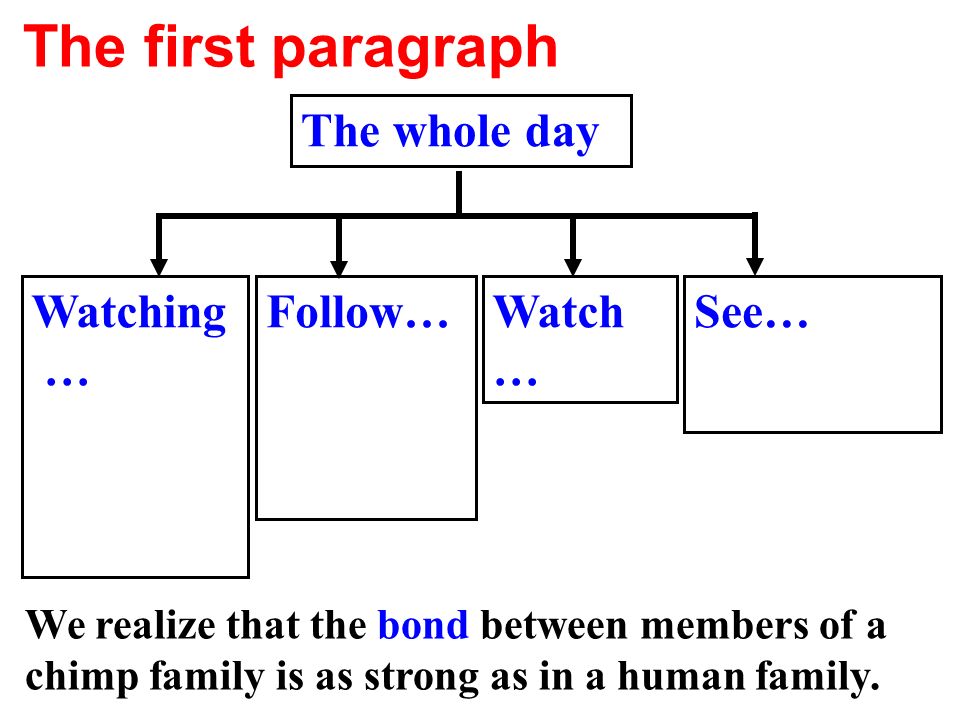 The first paragraph

The whole day

Watching …

Follow…

Watch …

See…

We realize that the bond between members of a chimp family is as strong as in a human family.